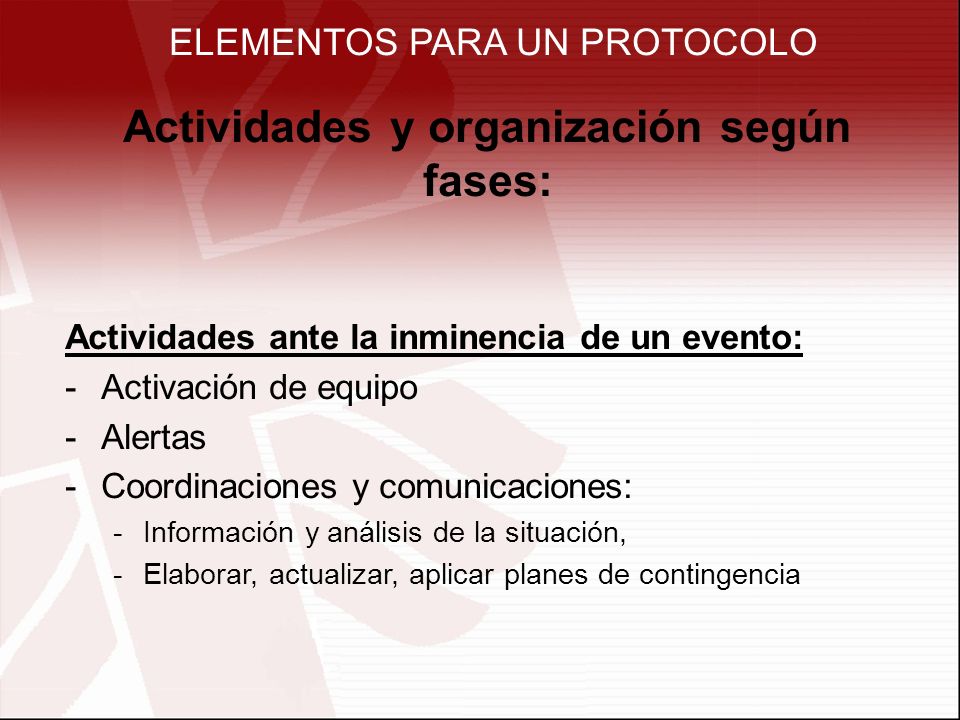 ELEMENTOS PARA UN PROTOCOLO

Actividades y organización según fases:

Actividades ante la inminencia de un evento:
- Activación de equipo
- Alertas
- Coordinaciones y comunicaciones:
  - Información y análisis de la situación,
  - Elaborar, actualizar, aplicar planes de contingencia